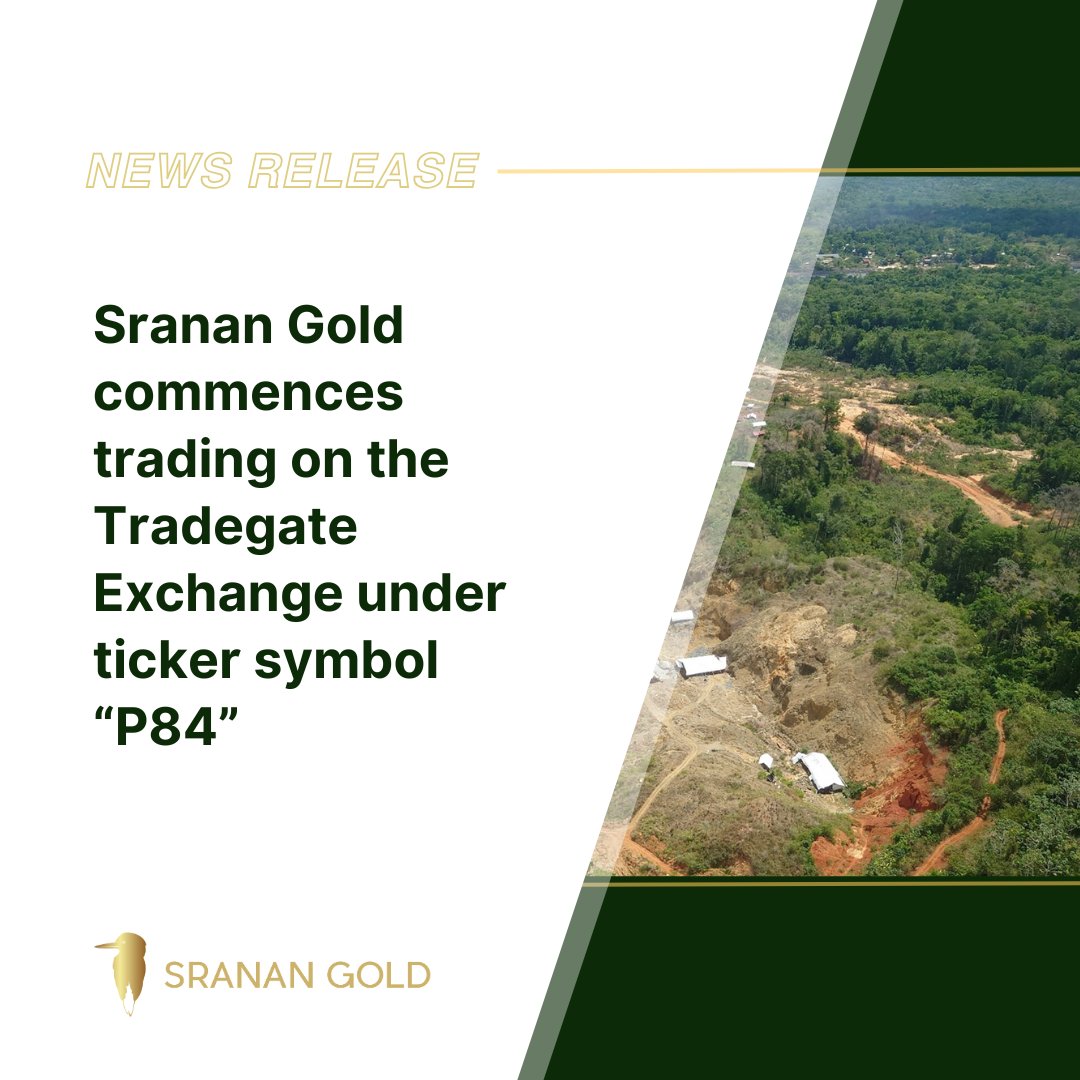 NEWS RELEASE

Sranan Gold commences trading on the Tradegate Exchange under ticker symbol “P84”

SRANAN GOLD